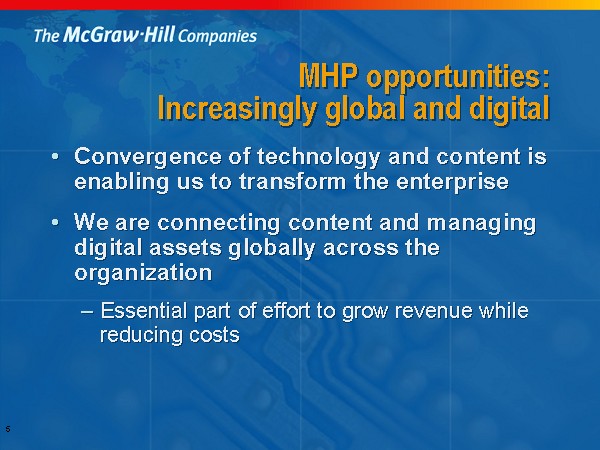 The McGraw·Hill Companies

MHP opportunities: Increasingly global and digital

• Convergence of technology and content is enabling us to transform the enterprise

• We are connecting content and managing digital assets globally across the organization

– Essential part of effort to grow revenue while reducing costs

5